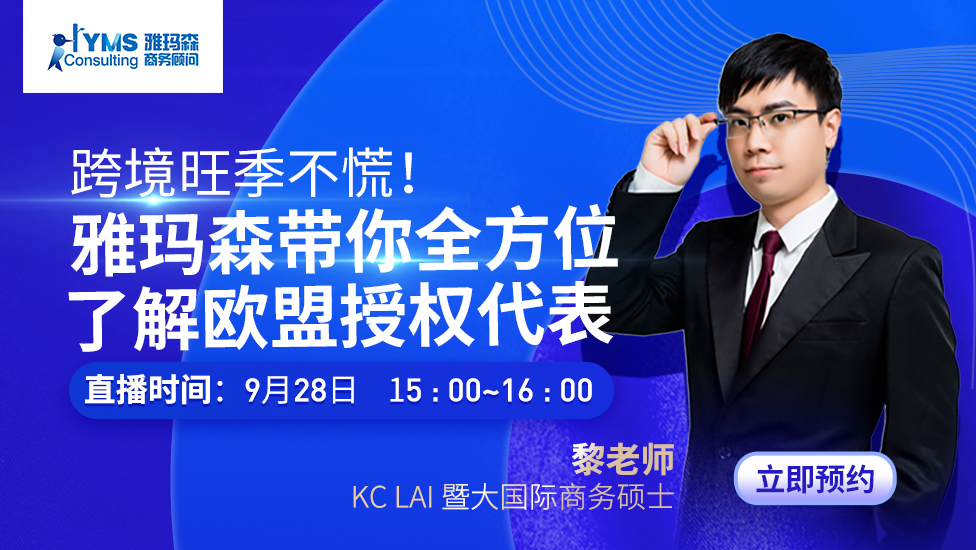 YMS Consulting 雅玛森 商务顾问

跨境旺季不慌！
雅玛森带你全方位了解欧盟授权代表

直播时间：9月28日 15：00~16：00

黎老师
KC LAI 暨大国际商务硕士

立即预约